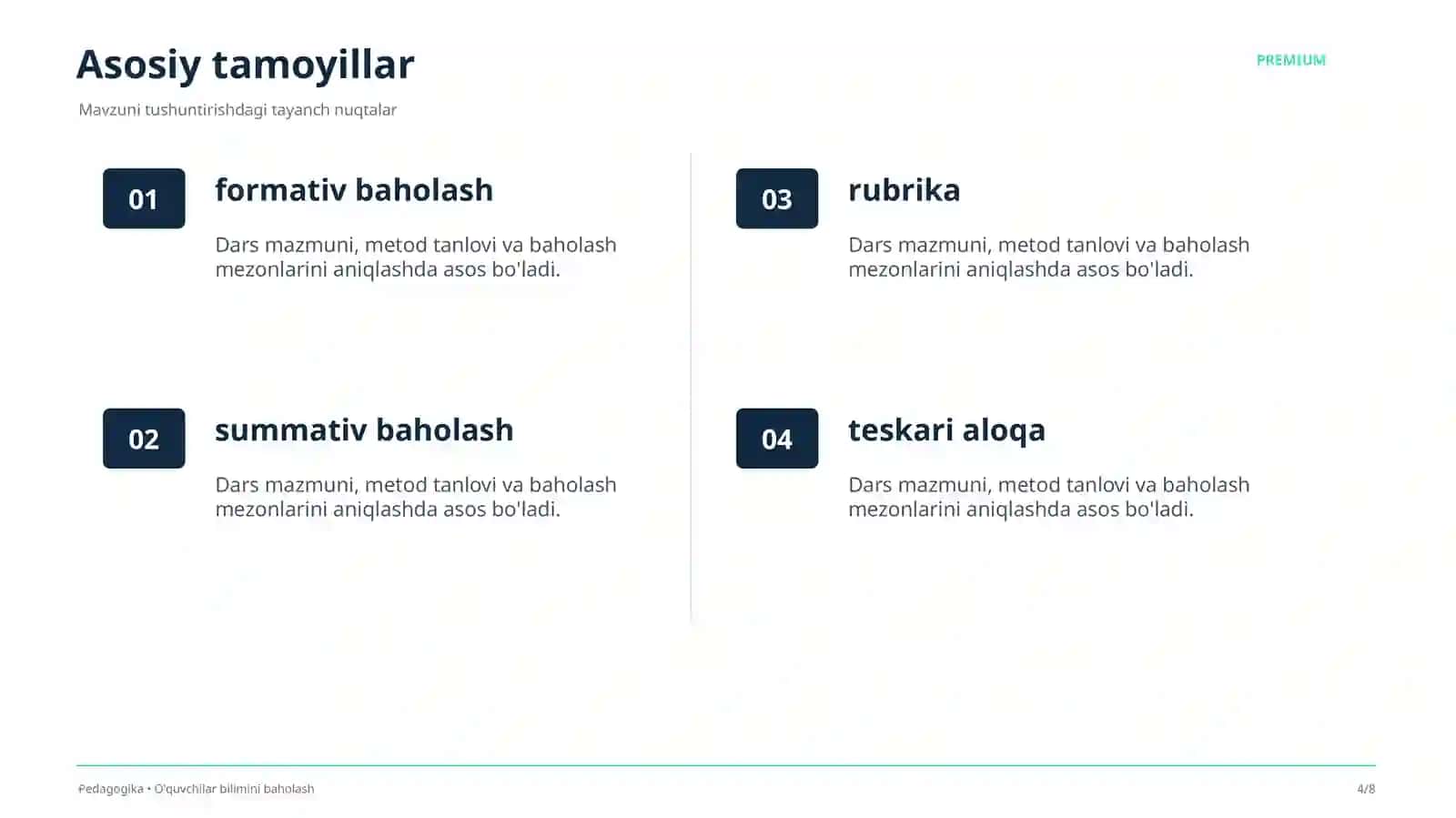 Asosiy tamoyillar

PREMIUM

Mavzuni tushuntirishdagi tayanch nuqtalar

01

formativ baholash

Dars mazmuni, metod tanlovi va baholash mezonlarini aniqlashda asos bo'ladi.

02

summativ baholash

Dars mazmuni, metod tanlovi va baholash mezonlarini aniqlashda asos bo'ladi.

03

rubrika

Dars mazmuni, metod tanlovi va baholash mezonlarini aniqlashda asos bo'ladi.

04

teskari aloqa

Dars mazmuni, metod tanlovi va baholash mezonlarini aniqlashda asos bo'ladi.

Pedagogika • O'quvchilar bilimini baholash

4/8